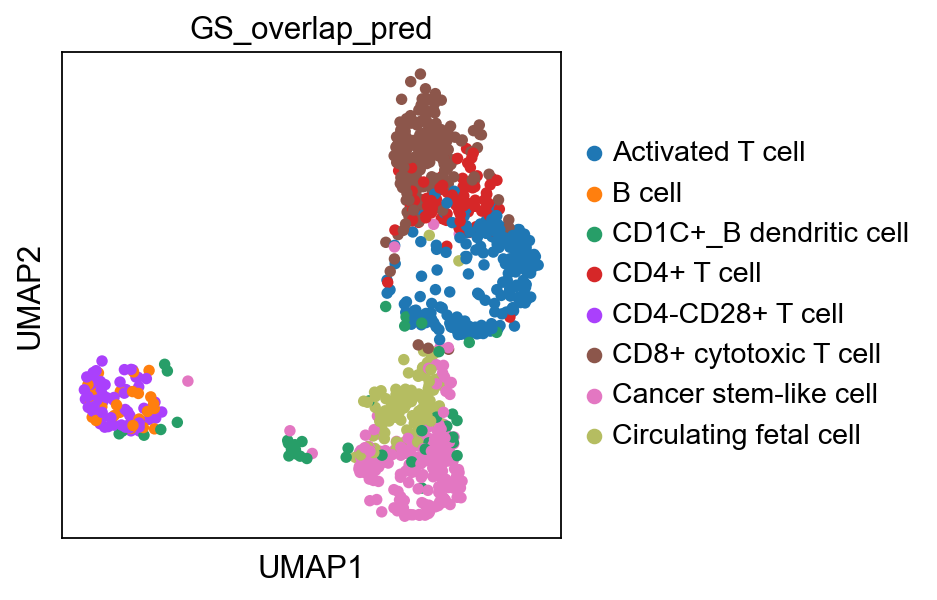 GS_overlap_pred

UMAP2

UMAP1

Activated T cell
B cell
CD1C+_B dendritic cell
CD4+ T cell
CD4-CD28+ T cell
CD8+ cytotoxic T cell
Cancer stem-like cell
Circulating fetal cell